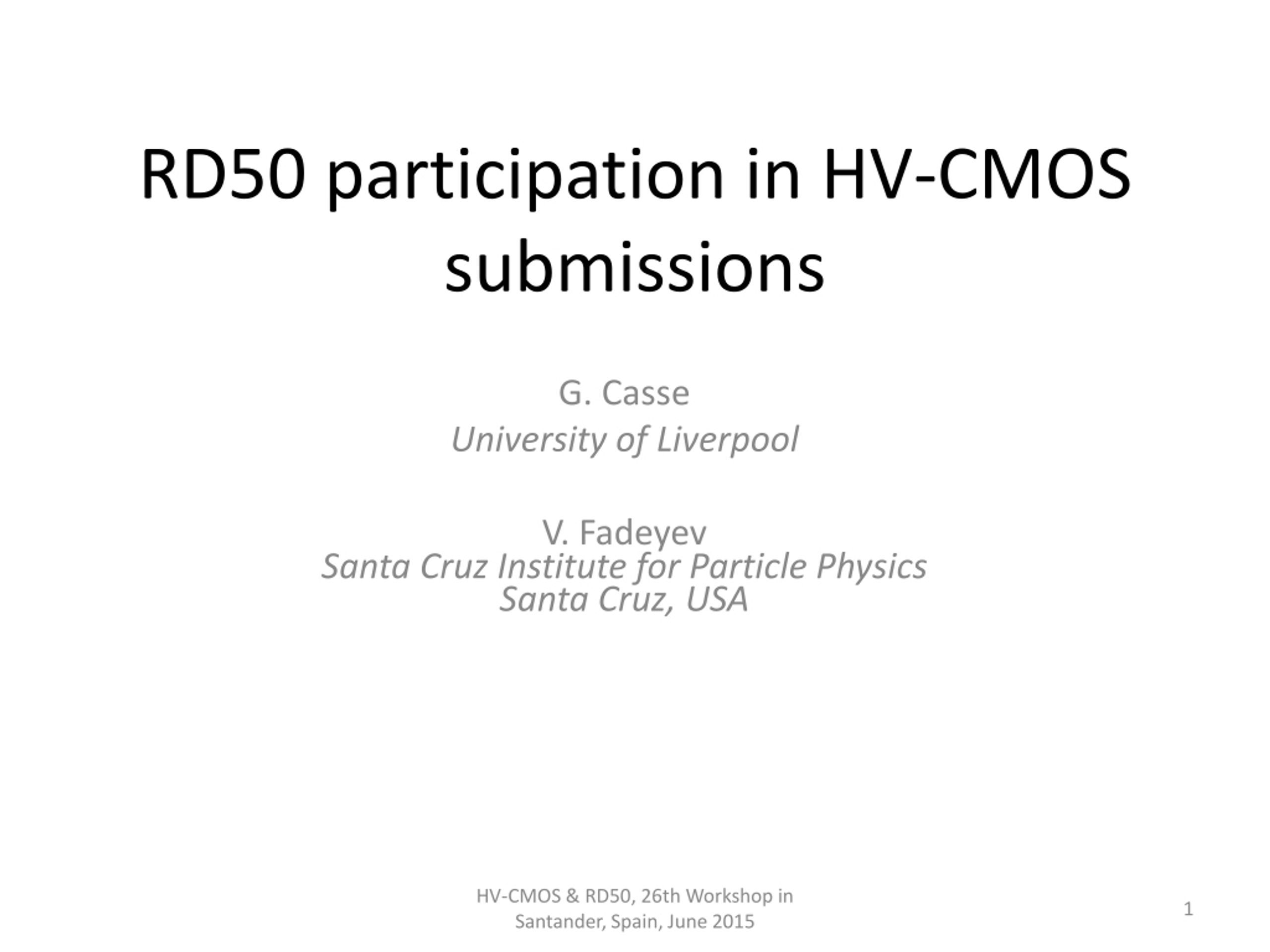 RD50 participation in HV-CMOS submissions

G. Casse
University of Liverpool

V. Fadeyev
Santa Cruz Institute for Particle Physics
Santa Cruz, USA

HV-CMOS & RD50, 26th Workshop in Santander, Spain, June 2015

1